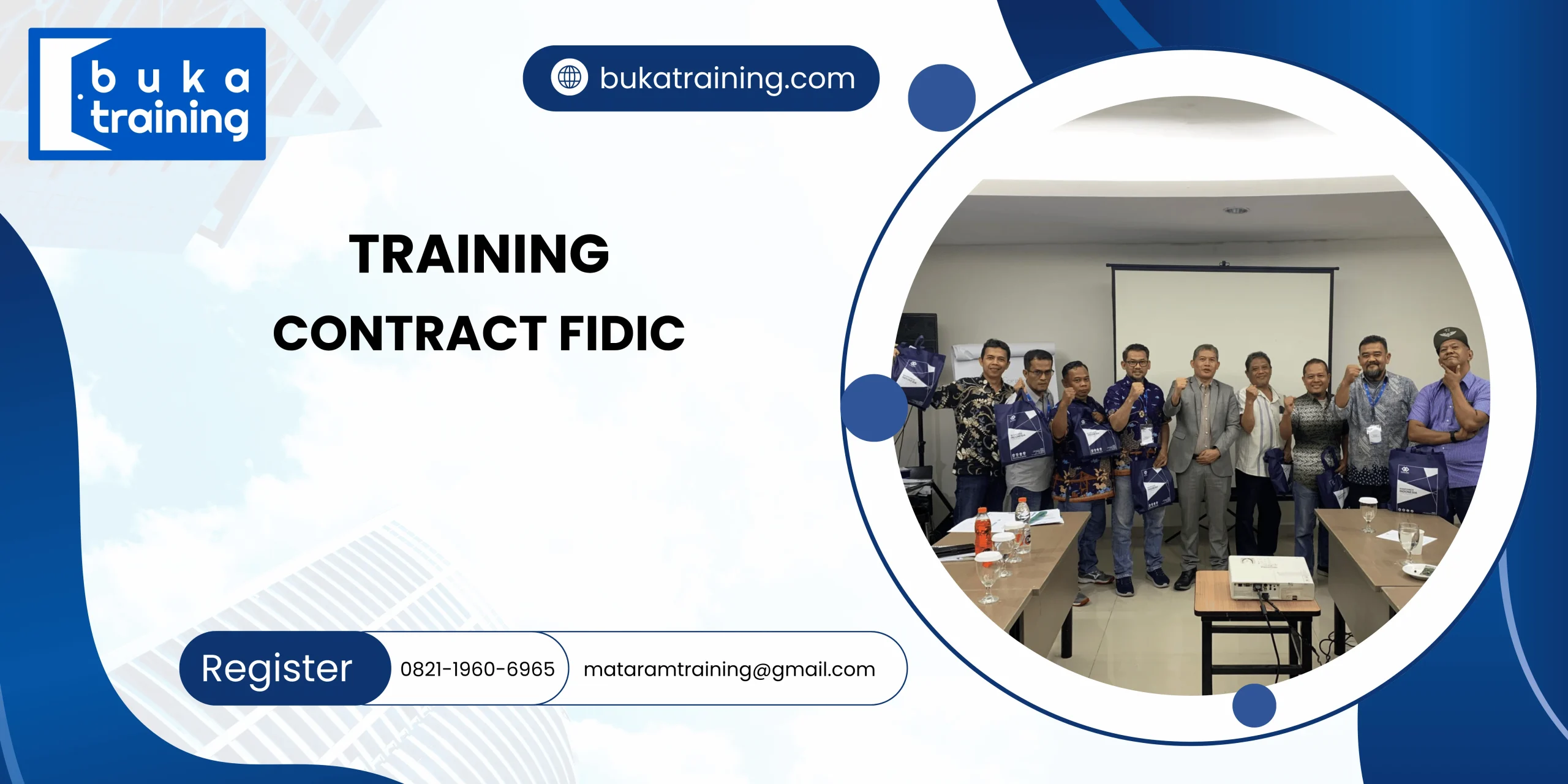 buka training

bukatraining.com

TRAINING

CONTRACT FIDIC

Register 0821-1960-6965 mataramtraining@gmail.com